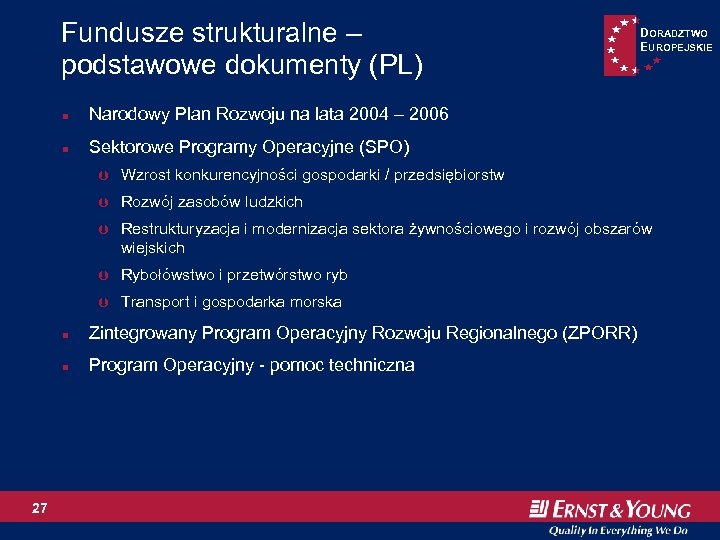 Fundusze strukturalne – podstawowe dokumenty (PL)

DORADZTWO EUROPEJSKIE

- Narodowy Plan Rozwoju na lata 2004 – 2006
- Sektorowe Programy Operacyjne (SPO)
  - Wzrost konkurencyjności gospodarki / przedsiębiorstw
  - Rozwój zasobów ludzkich
  - Restrukturyzacja i modernizacja sektora żywnościowego i rozwój obszarów wiejskich
  - Rybołówstwo i przetwórstwo ryb
  - Transport i gospodarka morska
- Zintegrowany Program Operacyjny Rozwoju Regionalnego (ZPORR)
- Program Operacyjny - pomoc techniczna

27

ERNST & YOUNG
Quality In Everything We Do